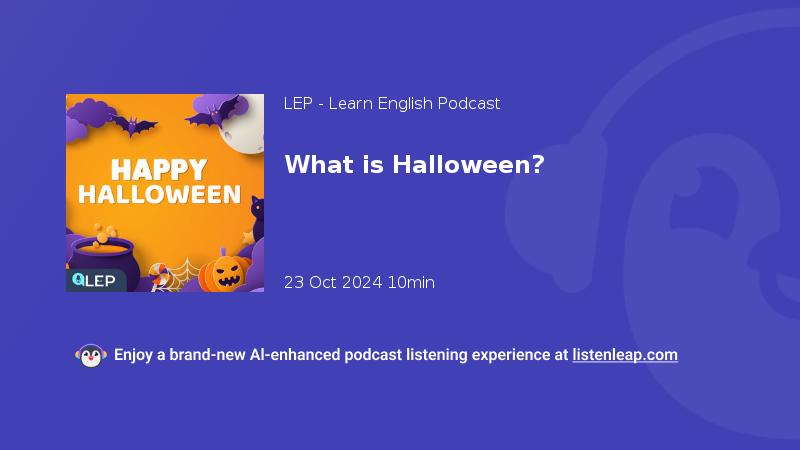 HAPPY HALLOWEEN

LEP

LEP - Learn English Podcast

What is Halloween?

23 Oct 2024 10min

Enjoy a brand-new AI-enhanced podcast listening experience at listenleap.com